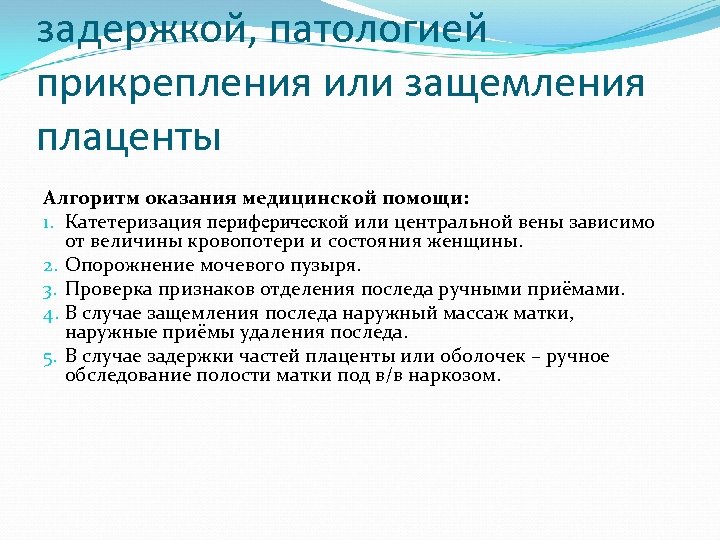 задержкой, патологией прикрепления или защемления плаценты

Алгоритм оказания медицинской помощи:
1. Катетеризация периферической или центральной вены зависимо от величины кровопотери и состояния женщины.
2. Опорожнение мочевого пузыря.
3. Проверка признаков отделения последа ручными приёмами.
4. В случае защемления последа наружный массаж матки, наружные приёмы удаления последа.
5. В случае задержки частей плаценты или оболочек – ручное обследование полости матки под в/в наркозом.